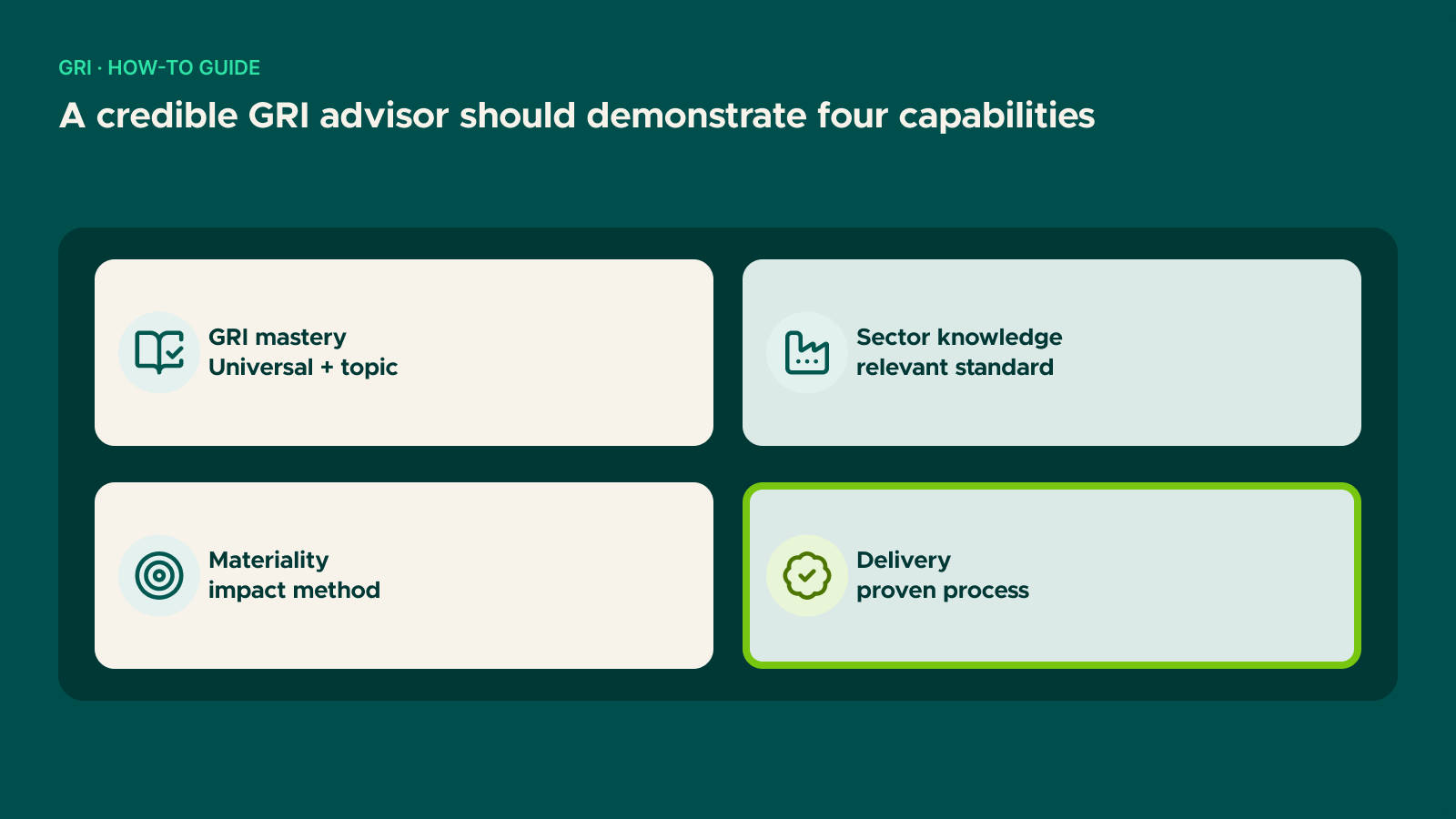 GRI · HOW-TO GUIDE

A credible GRI advisor should demonstrate four capabilities

GRI mastery
Universal + topic

Sector knowledge
relevant standard

Materiality
impact method

Delivery
proven process